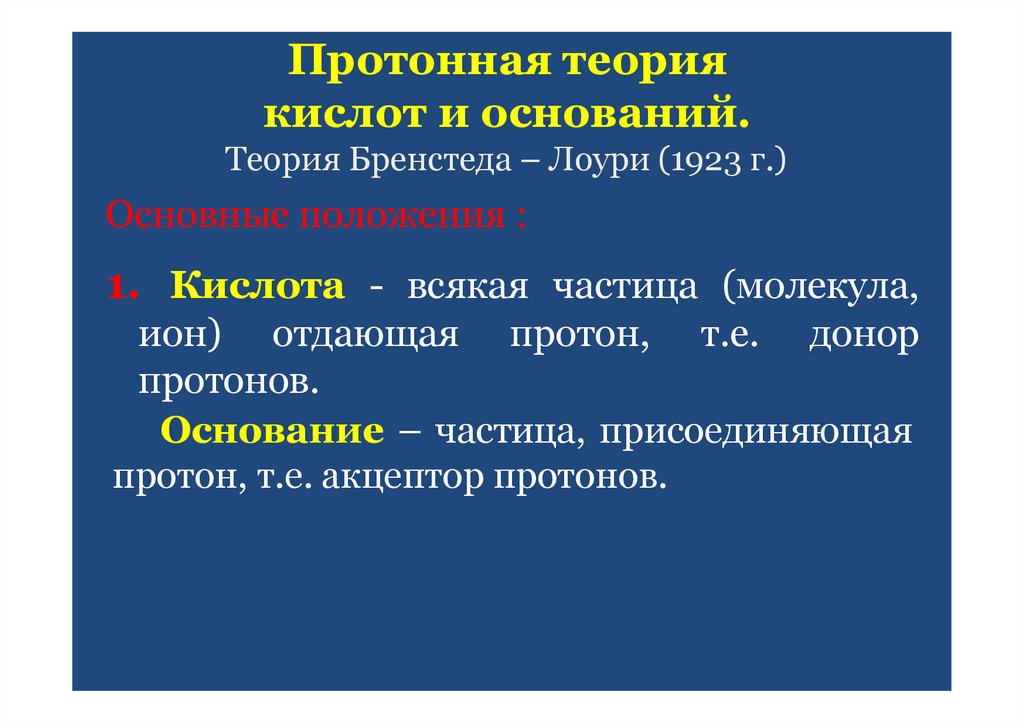 Протонная теория кислот и оснований.
Теория Бренстеда – Лоури (1923 г.)

Основные положения :

1. Кислота - всякая частица (молекула, ион) отдающая протон, т.е. донор протонов.

Основание – частица, присоединяющая протон, т.е. акцептор протонов.